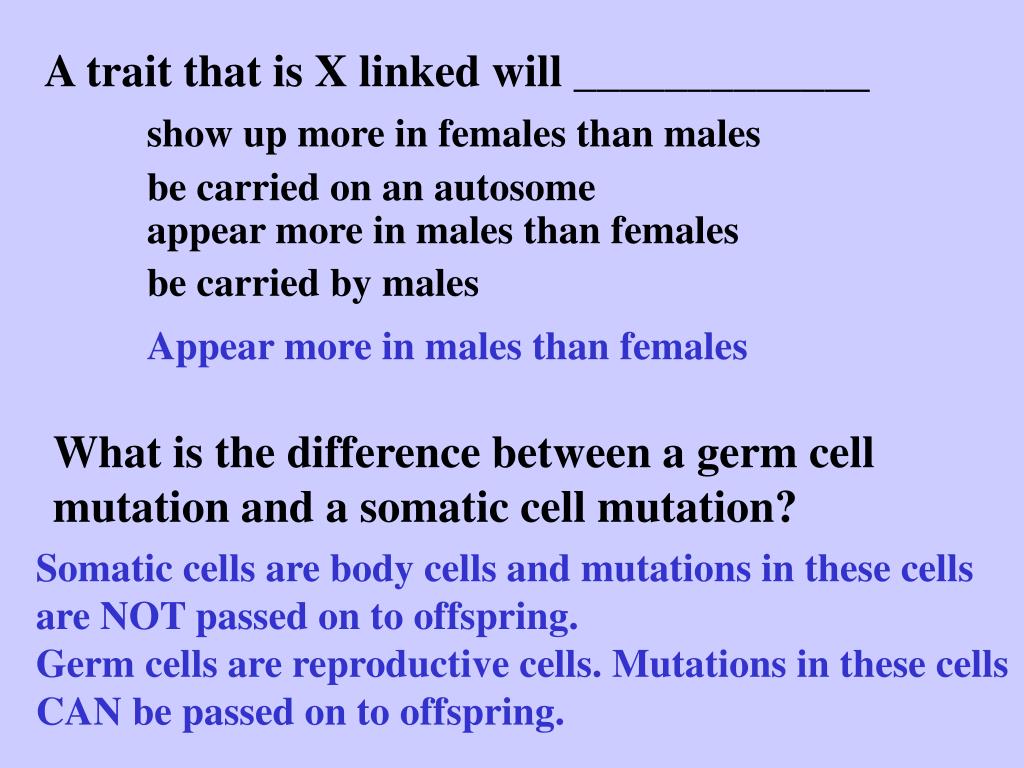 A trait that is X linked will _____________

show up more in females than males

be carried on an autosome

appear more in males than females

be carried by males

Appear more in males than females

What is the difference between a germ cell mutation and a somatic cell mutation?

Somatic cells are body cells and mutations in these cells are NOT passed on to offspring.

Germ cells are reproductive cells. Mutations in these cells CAN be passed on to offspring.